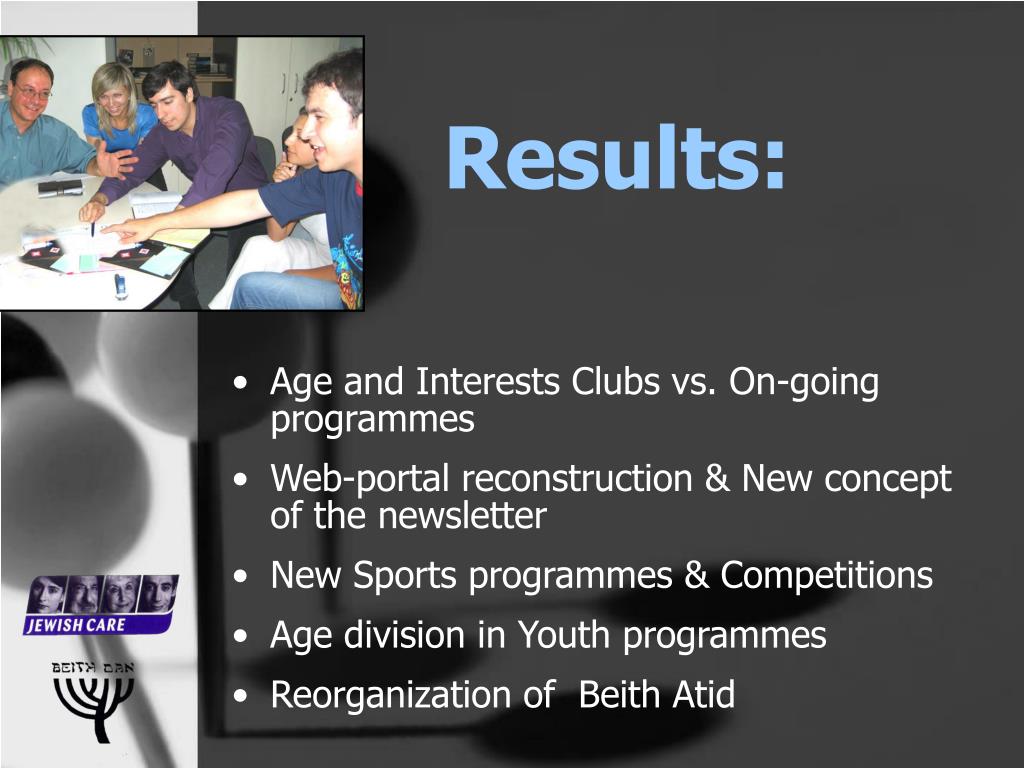 Results:

• Age and Interests Clubs vs. On-going programmes
• Web-portal reconstruction & New concept of the newsletter
• New Sports programmes & Competitions
• Age division in Youth programmes
• Reorganization of Beith Atid

JEWISH CARE

BEITH DAN